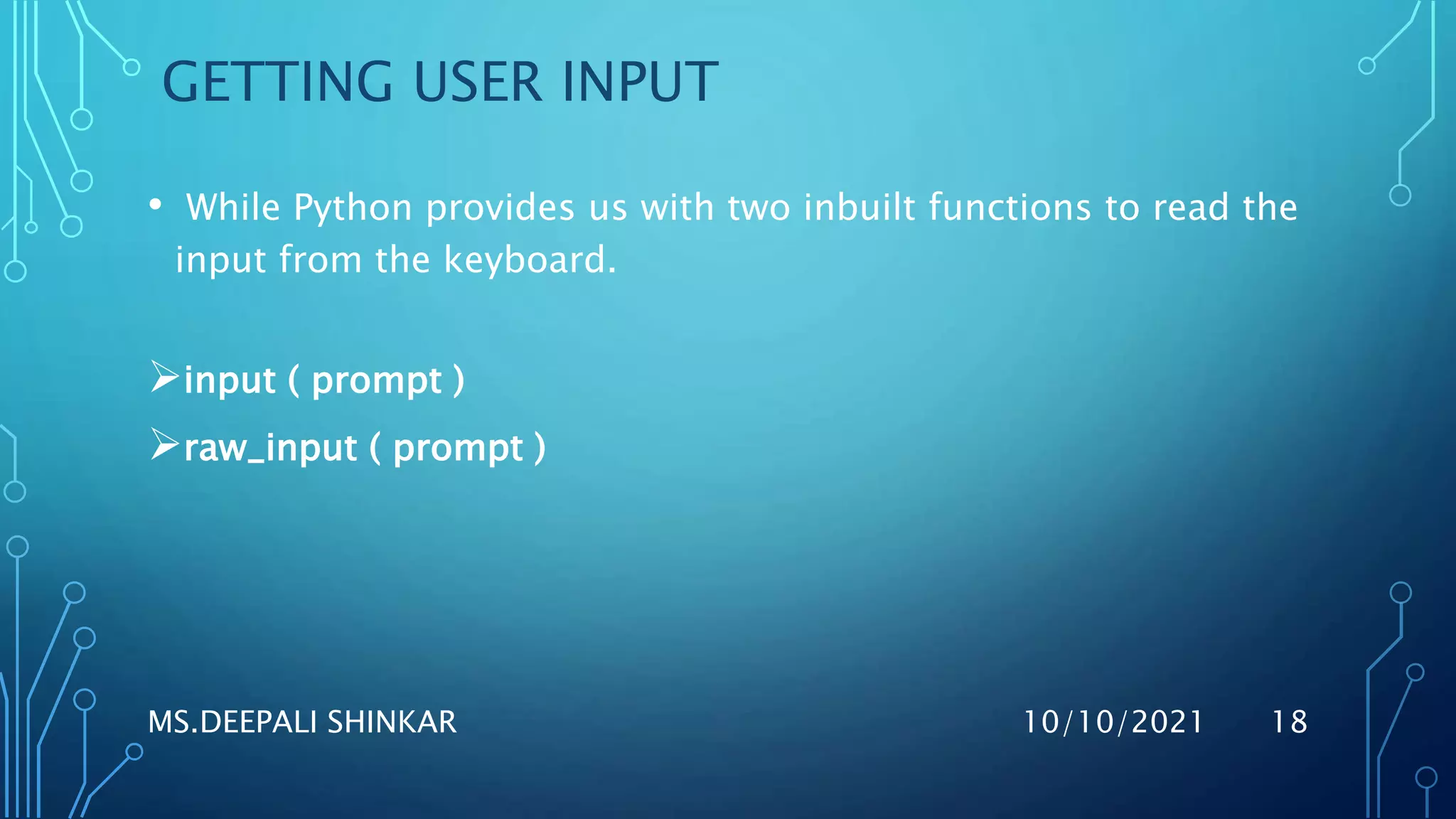 GETTING USER INPUT

• While Python provides us with two inbuilt functions to read the input from the keyboard.

➢input ( prompt )

➢raw_input ( prompt )

MS.DEEPALI SHINKAR

10/10/2021

18